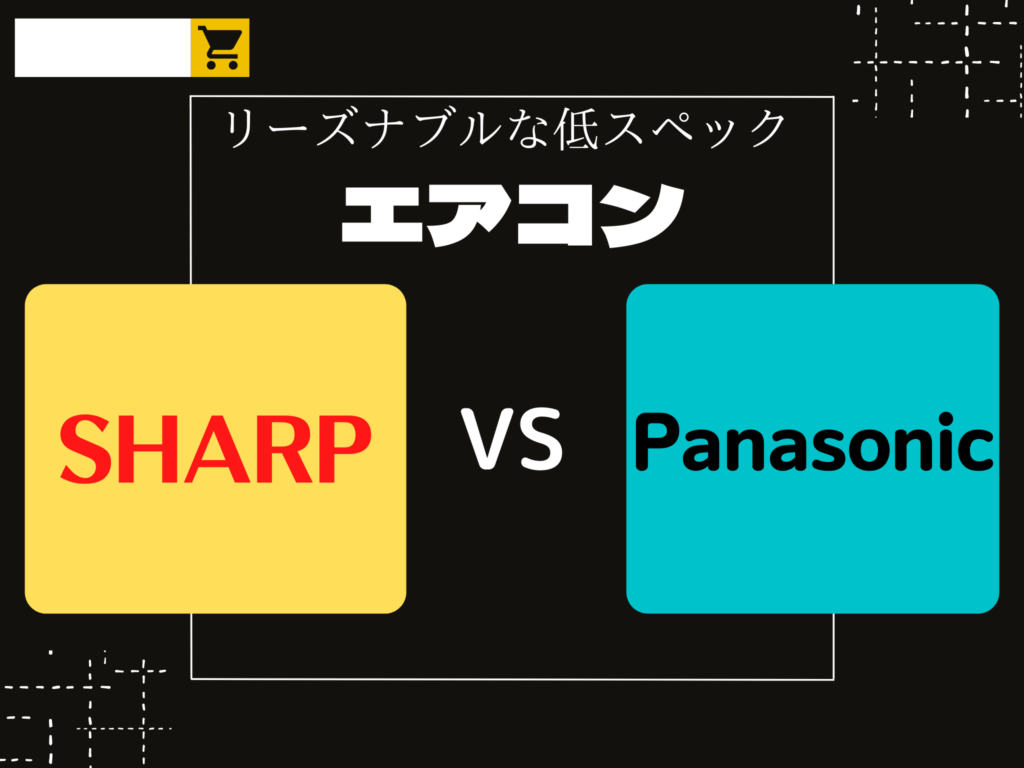 リーズナブルな低スペック
エアコン

SHARP

VS

Panasonic